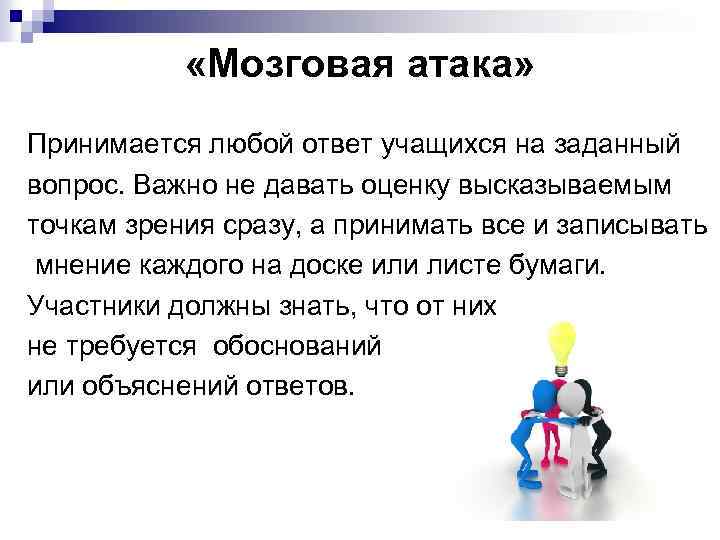 «Мозговая атака»

Принимается любой ответ учащихся на заданный вопрос. Важно не давать оценку высказываемым точкам зрения сразу, а принимать все и записывать мнение каждого на доске или листе бумаги. Участники должны знать, что от них не требуется обоснований или объяснений ответов.